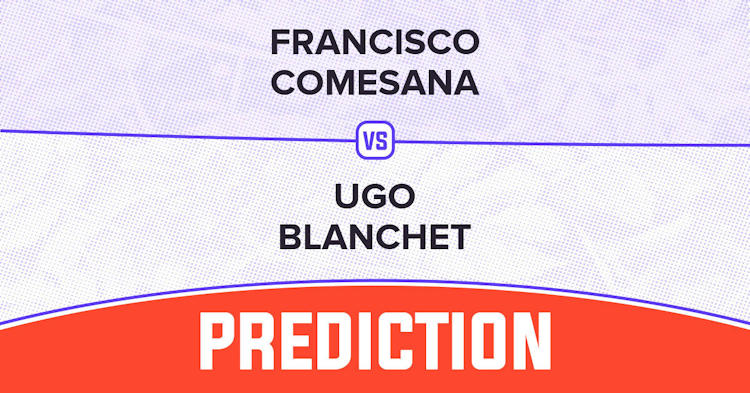 FRANCISCO COMESANA

VS

UGO BLANCHET

PREDICTION